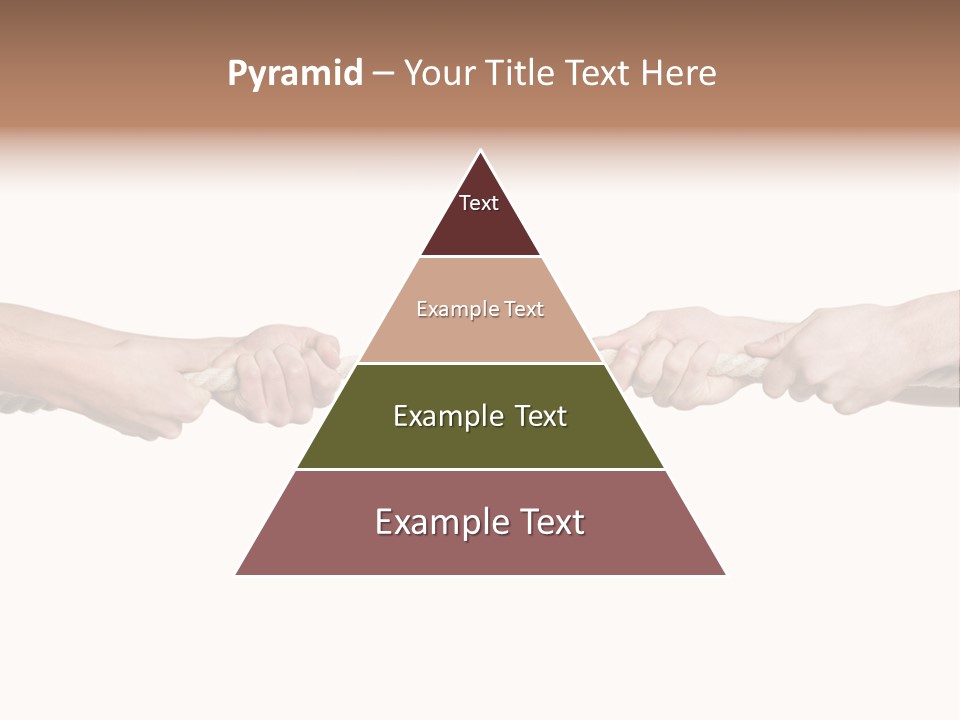 Pyramid – Your Title Text Here

Text

Example Text

Example Text

Example Text